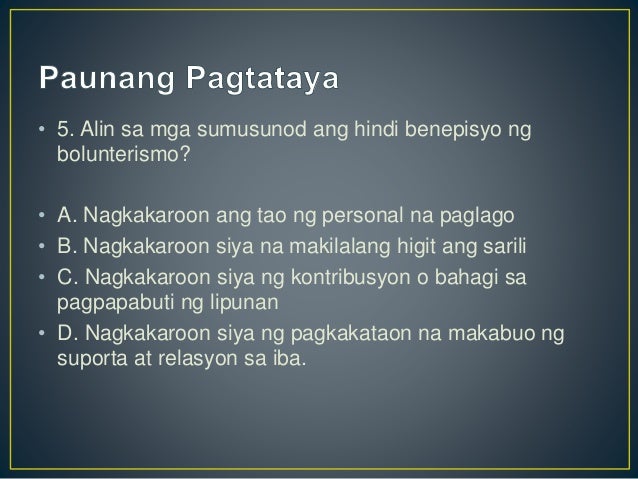 Paunang Pagtataya

• 5. Alin sa mga sumusunod ang hindi benepisyo ng bolunterismo?

• A. Nagkakaroon ang tao ng personal na paglago
• B. Nagkakaroon siya na makilalang higit ang sarili
• C. Nagkakaroon siya ng kontribusyon o bahagi sa pagpapabuti ng lipunan
• D. Nagkakaroon siya ng pagkakataon na makabuo ng suporta at relasyon sa iba.